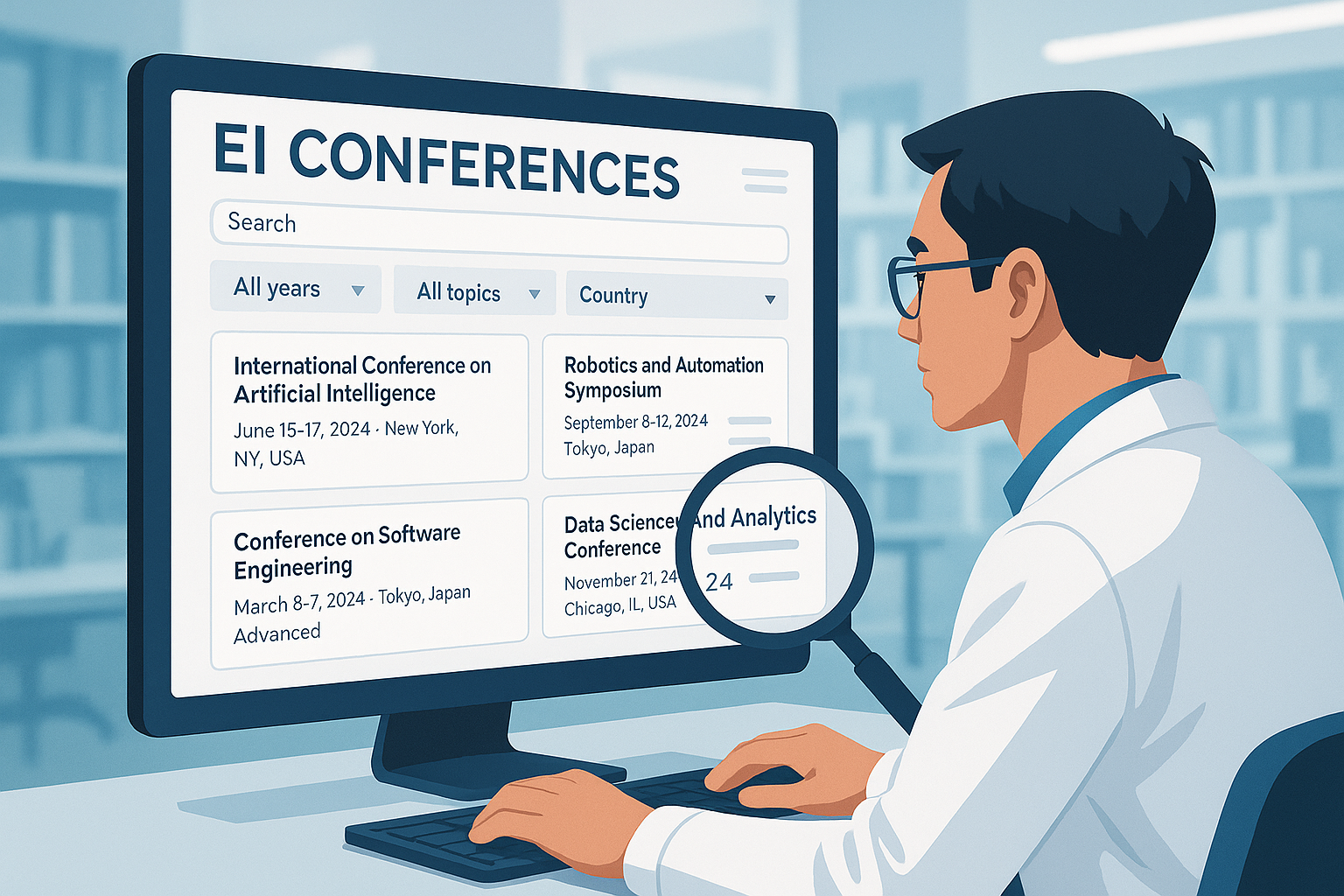 EI CONFERENCES

Search

All years

All topics

Country

International Conference on Artificial Intelligence
June 15-17, 2024 · New York, NY, USA

Robotics and Automation Symposium
September 8-12, 2024
Tokyo, Japan

Conference on Software Engineering
March 8-7, 2024 · Tokyo, Japan
Advanced

Data Science And Analytics Conference
November 21, 24
24
Chicago, IL, USA